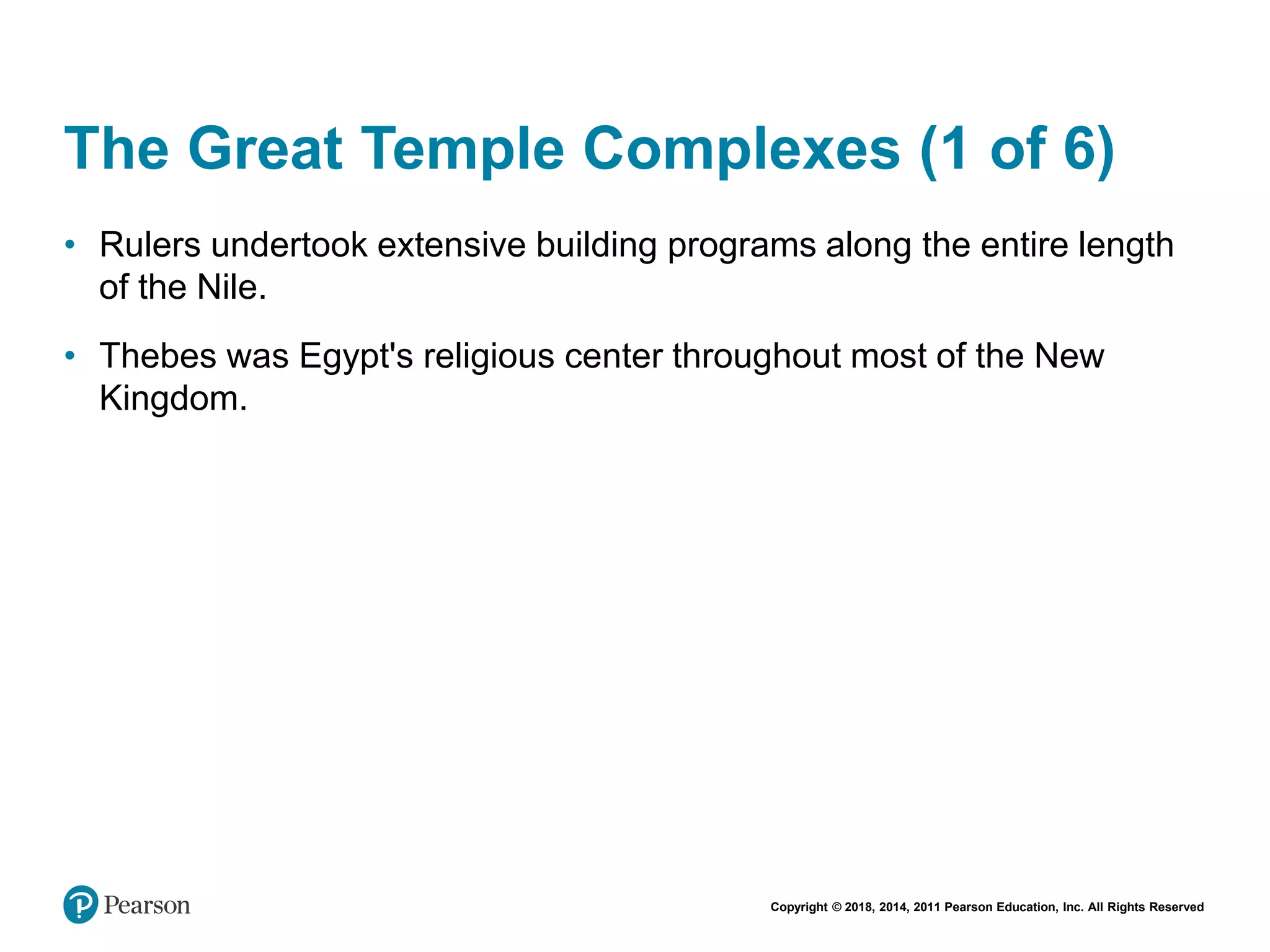 The Great Temple Complexes (1 of 6)

• Rulers undertook extensive building programs along the entire length of the Nile.

• Thebes was Egypt's religious center throughout most of the New Kingdom.

Pearson

Copyright © 2018, 2014, 2011 Pearson Education, Inc. All Rights Reserved